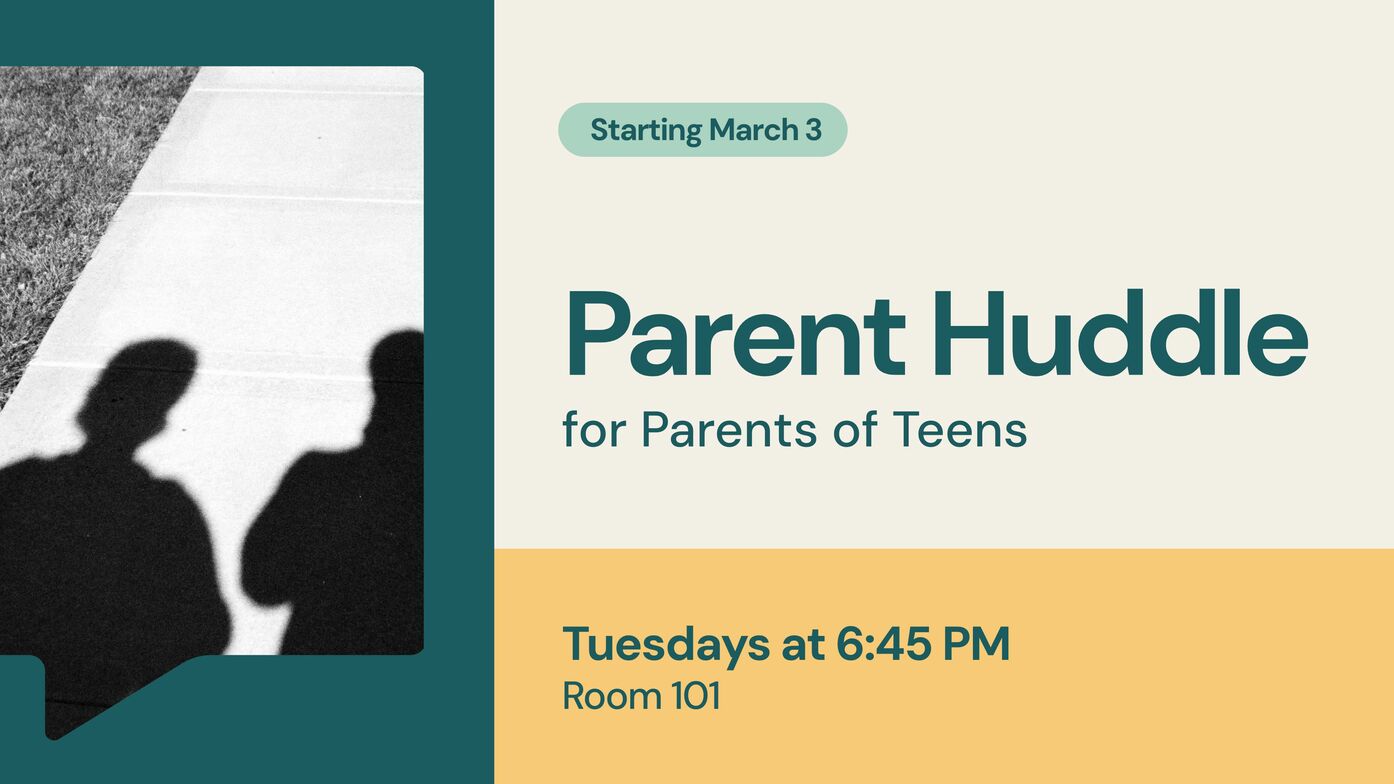 Starting March 3

Parent Huddle
for Parents of Teens

Tuesdays at 6:45 PM
Room 101